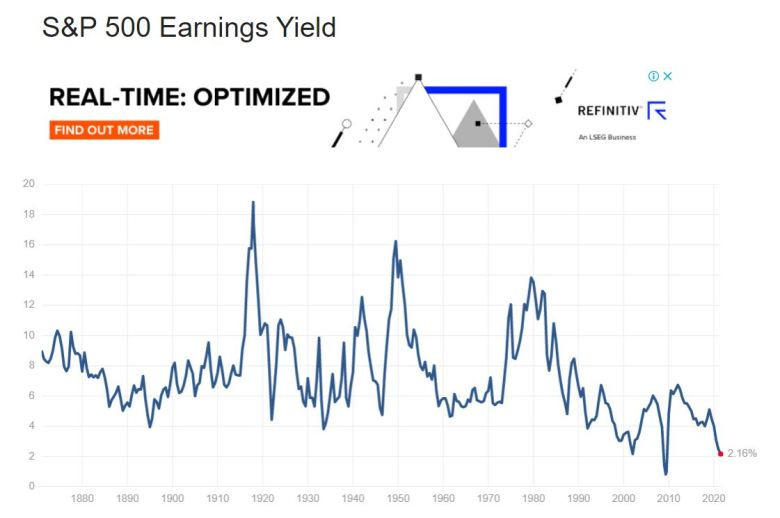 S&P 500 Earnings Yield

REAL-TIME: OPTIMIZED
FIND OUT MORE
REFINITIV
An LSEG Business

20
18
16
14
12
10
8
6
4
2
0

1880 1890 1900 1910 1920 1930 1940 1950 1960 1970 1980 1990 2000 2010 2020

2.16%